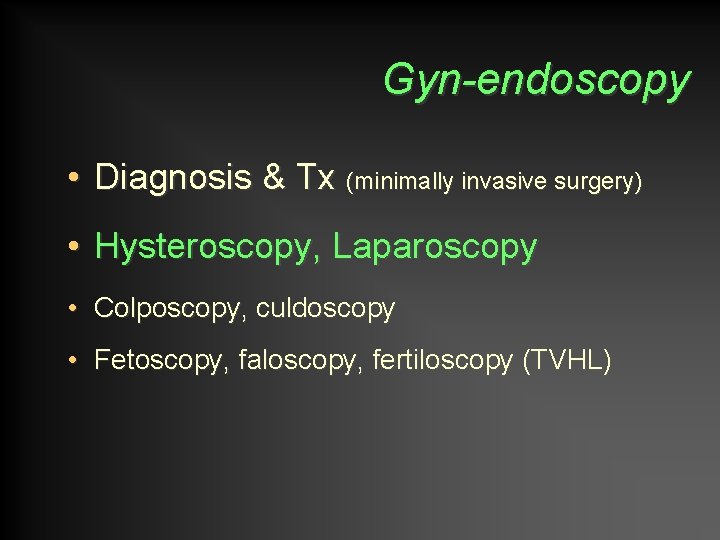 Gyn-endoscopy

• Diagnosis & Tx (minimally invasive surgery)

• Hysteroscopy, Laparoscopy

• Colposcopy, culdoscopy

• Fetoscopy, faloscopy, fertiloscopy (TVHL)